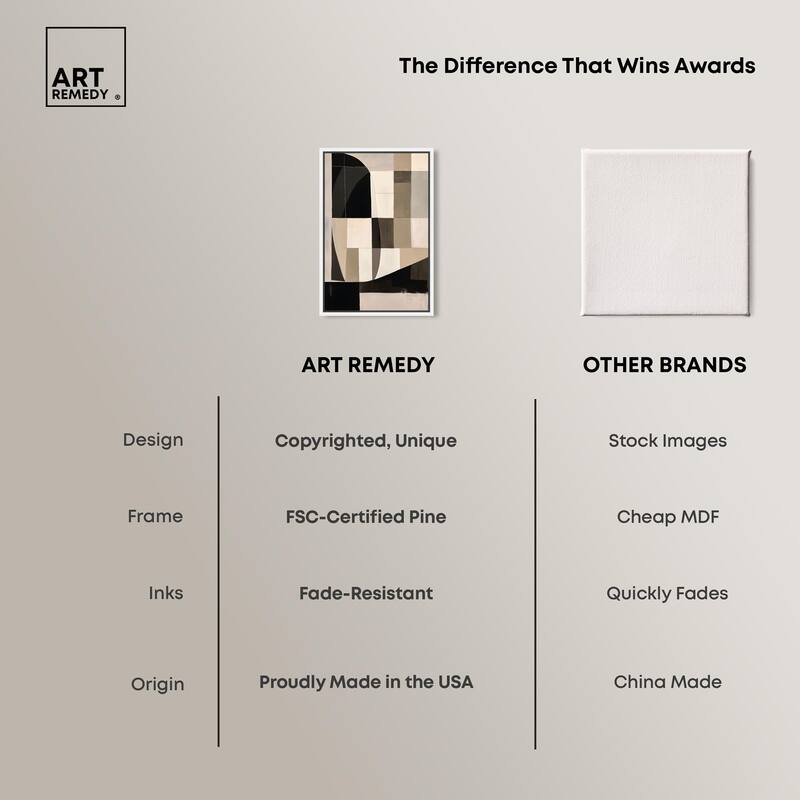 ART REMEDY ®

The Difference That Wins Awards

| | ART REMEDY | OTHER BRANDS |
|---|---|---|
| Design | Copyrighted, Unique | Stock Images |
| Frame | FSC-Certified Pine | Cheap MDF |
| Inks | Fade-Resistant | Quickly Fades |
| Origin | Proudly Made in the USA | China Made |